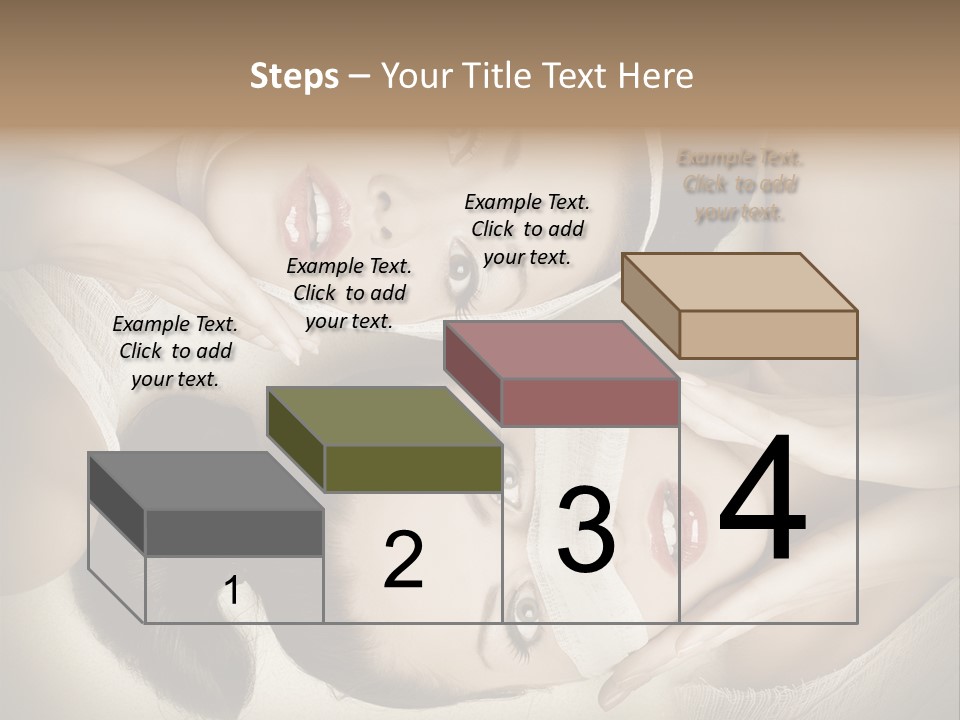 Steps – Your Title Text Here

Example Text. Click to add your text.

Example Text. Click to add your text.

Example Text. Click to add your text.

Example Text. Click to add your text.

1

2

3

4